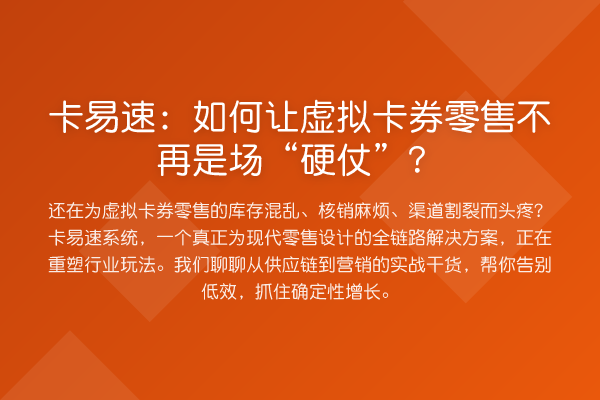 卡易速：如何让虚拟卡券零售不再是场“硬仗”？

还在为虚拟卡券零售的库存混乱、核销麻烦、渠道割裂而头疼？卡易速系统，一个真正为现代零售设计的全链路解决方案，正在重塑行业玩法。我们聊聊从供应链到营销的实战干货，帮你告别低效，抓住确定性增长。